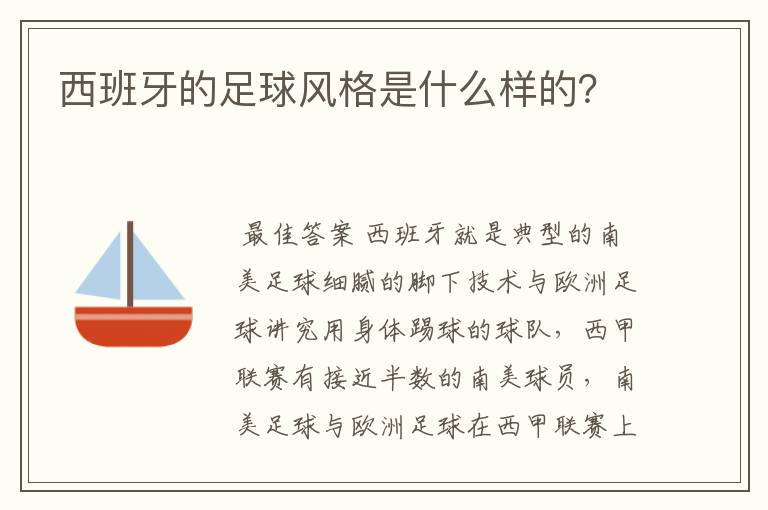 西班牙的足球风格是什么样的?

最佳答案 西班牙就是典型的南美足球细腻的脚下技术与欧洲足球讲究用身体踢球的球队，西甲联赛有接近半数的南美球员，南美足球与欧洲足球在西甲联赛上